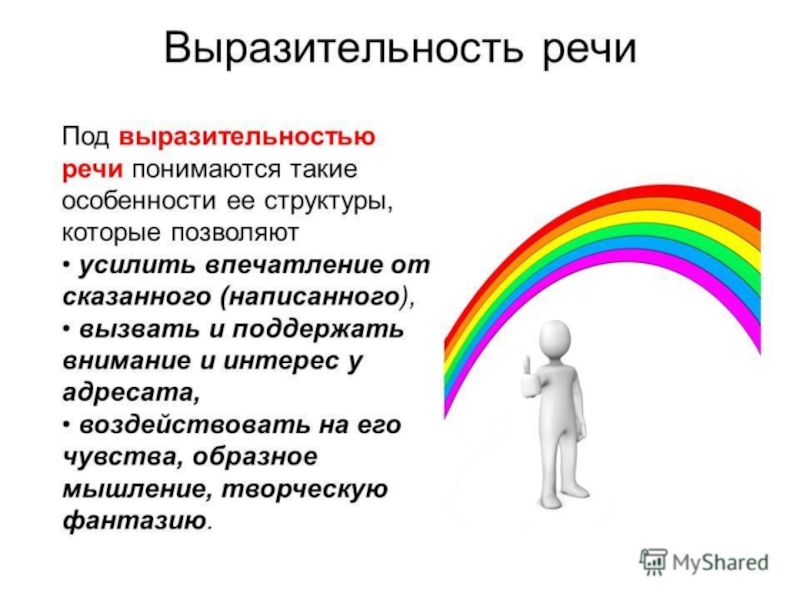 Выразительность речи

Под выразительностью речи понимаются такие особенности ее структуры, которые позволяют

• усилить впечатление от сказанного (написанного),

• вызвать и поддержать внимание и интерес у адресата,

• воздействовать на его чувства, образное мышление, творческую фантазию.

MyShared